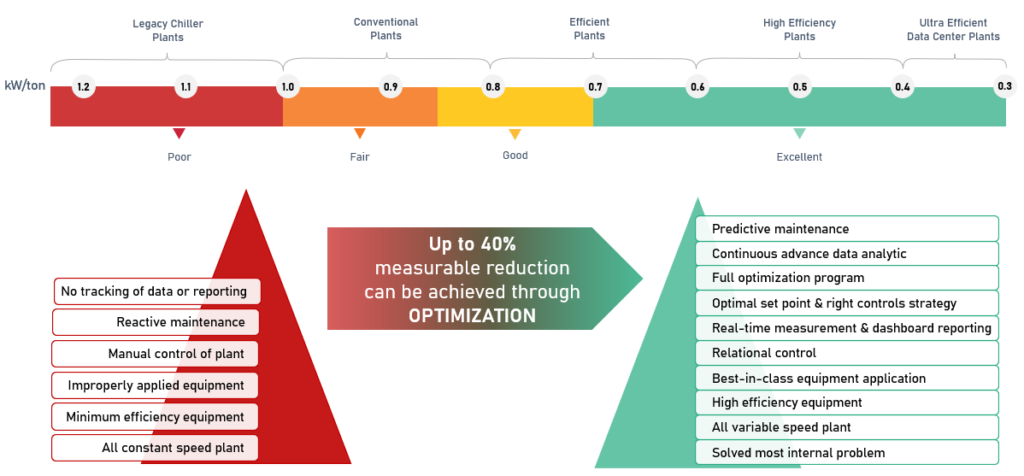 Legacy Chiller Plants

Conventional Plants

Efficient Plants

High Efficiency Plants

Ultra Efficient Data Center Plants

kW/ton

1.2 1.1 1.0 0.9 0.8 0.7 0.6 0.5 0.4 0.3

Poor

Fair

Good

Excellent

No tracking of data or reporting

Reactive maintenance

Manual control of plant

Improperly applied equipment

Minimum efficiency equipment

All constant speed plant

Up to 40% measurable reduction can be achieved through OPTIMIZATION

Predictive maintenance

Continuous advance data analytic

Full optimization program

Optimal set point & right controls strategy

Real-time measurement & dashboard reporting

Relational control

Best-in-class equipment application

High efficiency equipment

All variable speed plant

Solved most internal problem